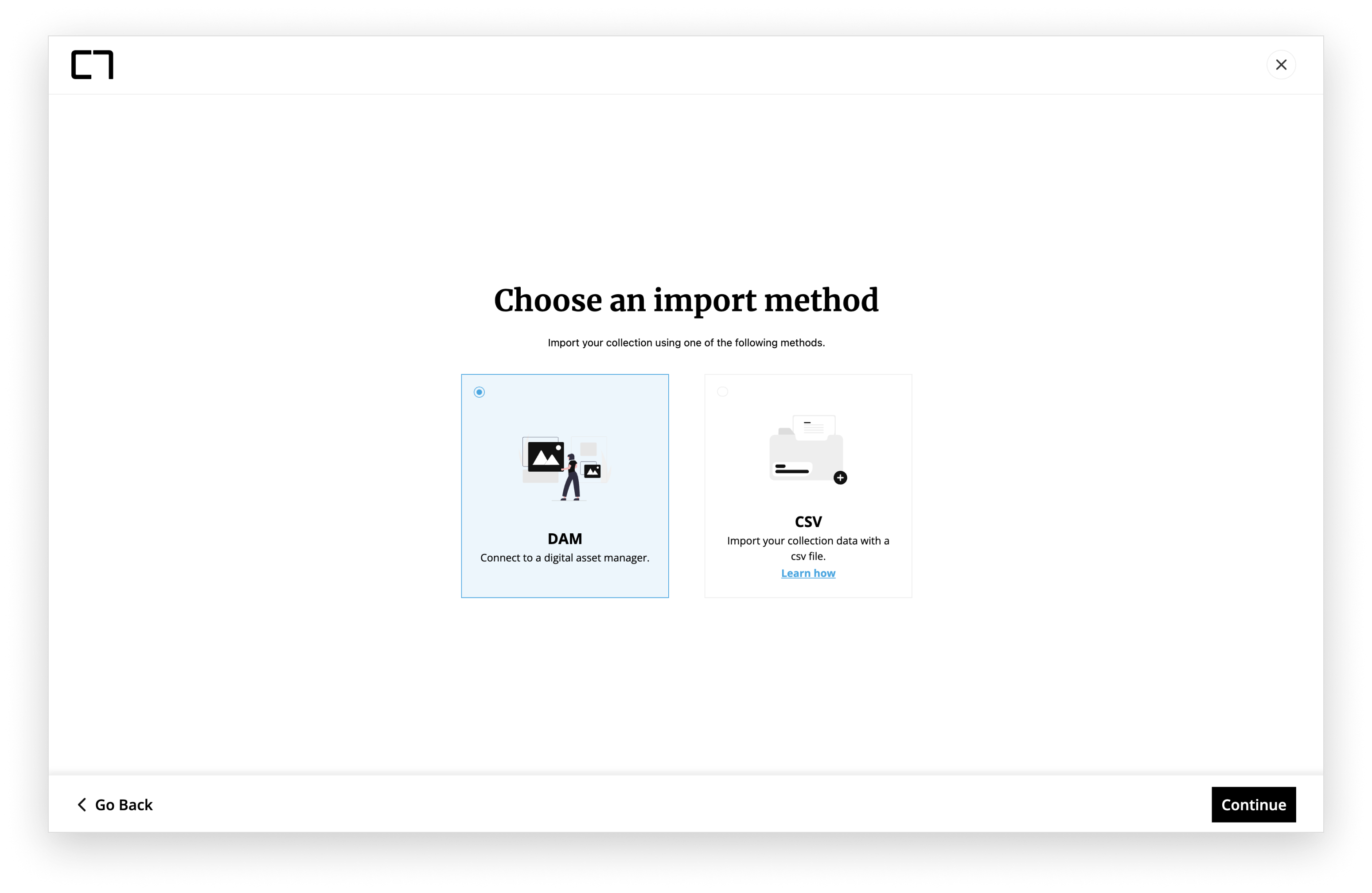 Choose an import method

Import your collection using one of the following methods.

DAM
Connect to a digital asset manager.

CSV
Import your collection data with a csv file.
Learn how

Go Back

Continue